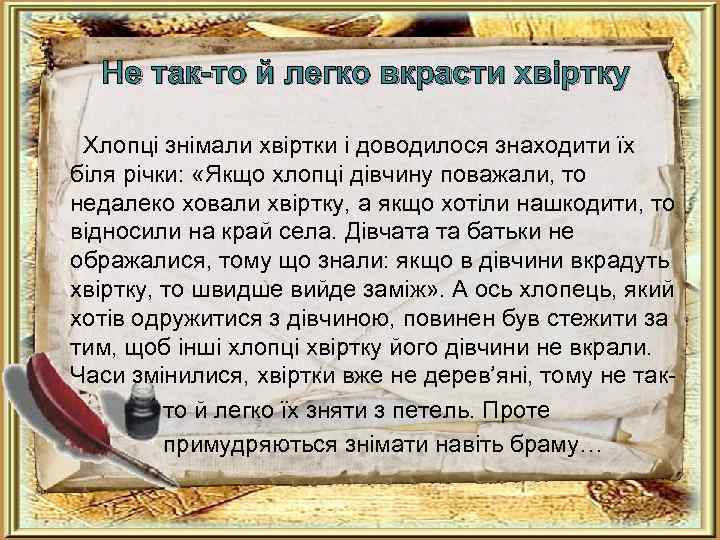 Не так-то й легко вкрасти хвіртку

Хлопці знімали хвіртки і доводилося знаходити їх біля річки: «Якщо хлопці дівчину поважали, то недалеко ховали хвіртку, а якщо хотіли нашкодити, то відносили на край села. Дівчата та батьки не ображалися, тому що знали: якщо в дівчини вкрадуть хвіртку, то швидше вийде заміж». А ось хлопець, який хотів одружитися з дівчиною, повинен був стежити за тим, щоб інші хлопці хвіртку його дівчини не вкрали. Часи змінилися, хвіртки вже не дерев'яні, тому не так-то й легко їх зняти з петель. Проте примудряються знімати навіть браму…